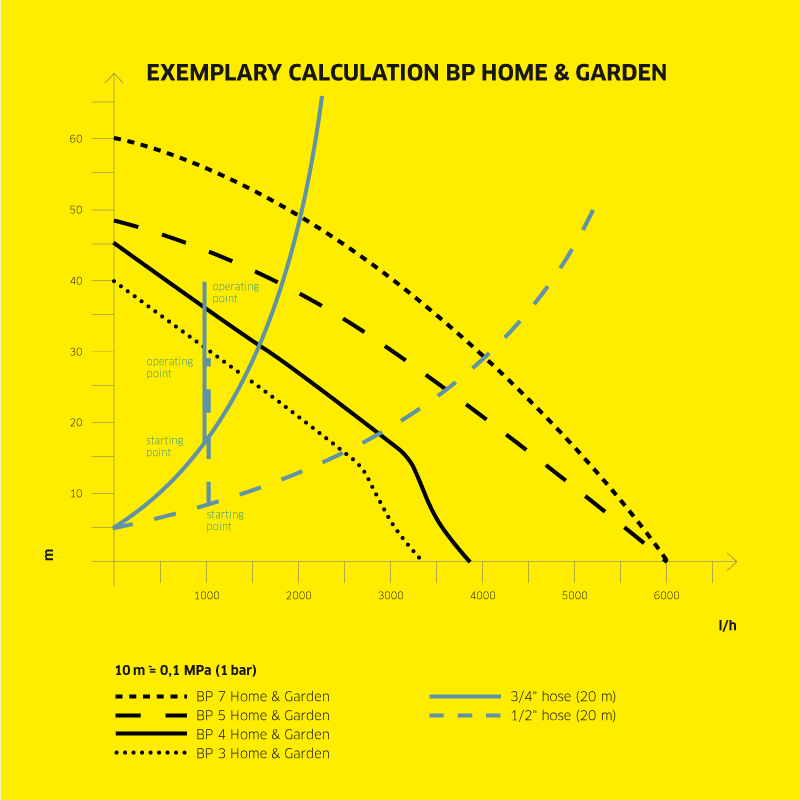 EXEMPLARY CALCULATION BP HOME & GARDEN

60
50
40
30
20
10
m

operating point
operating point
starting point
starting point

1000
2000
3000
4000
5000
6000
l/h

10 m ≙ 0,1 MPa (1 bar)

BP 7 Home & Garden
BP 5 Home & Garden
BP 4 Home & Garden
BP 3 Home & Garden

3/4" hose (20 m)
1/2" hose (20 m)